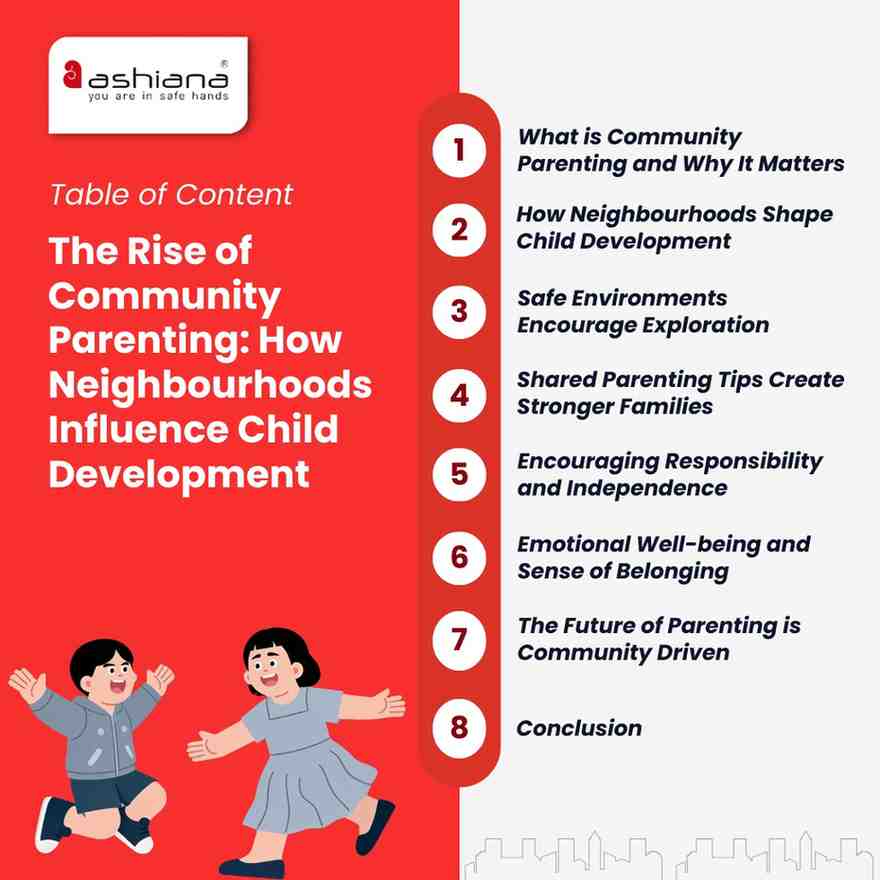 ashiana®
you are in safe hands

Table of Content

The Rise of Community Parenting: How Neighbourhoods Influence Child Development

1 What is Community Parenting and Why It Matters

2 How Neighbourhoods Shape Child Development

3 Safe Environments Encourage Exploration

4 Shared Parenting Tips Create Stronger Families

5 Encouraging Responsibility and Independence

6 Emotional Well-being and Sense of Belonging

7 The Future of Parenting is Community Driven

8 Conclusion